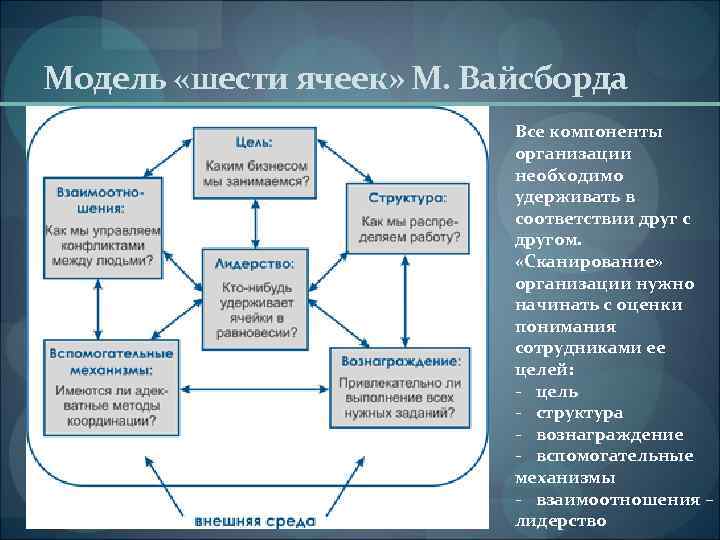 Модель «шести ячеек» М. Вайсборда

Цель:
Каким бизнесом мы занимаемся?

Взаимоотношения:
Как мы управляем конфликтами между людьми?

Структура:
Как мы распределяем работу?

Лидерство:
Кто-нибудь удерживает ячейки в равновесии?

Вспомогательные механизмы:
Имеются ли адекватные методы координации?

Вознаграждение:
Привлекательно ли выполнение всех нужных заданий?

внешняя среда

Все компоненты организации необходимо удерживать в соответствии друг с другом. «Сканирование» организации нужно начинать с оценки понимания сотрудниками ее целей:
- цель
- структура
- вознаграждение
- вспомогательные механизмы
- взаимоотношения – лидерство